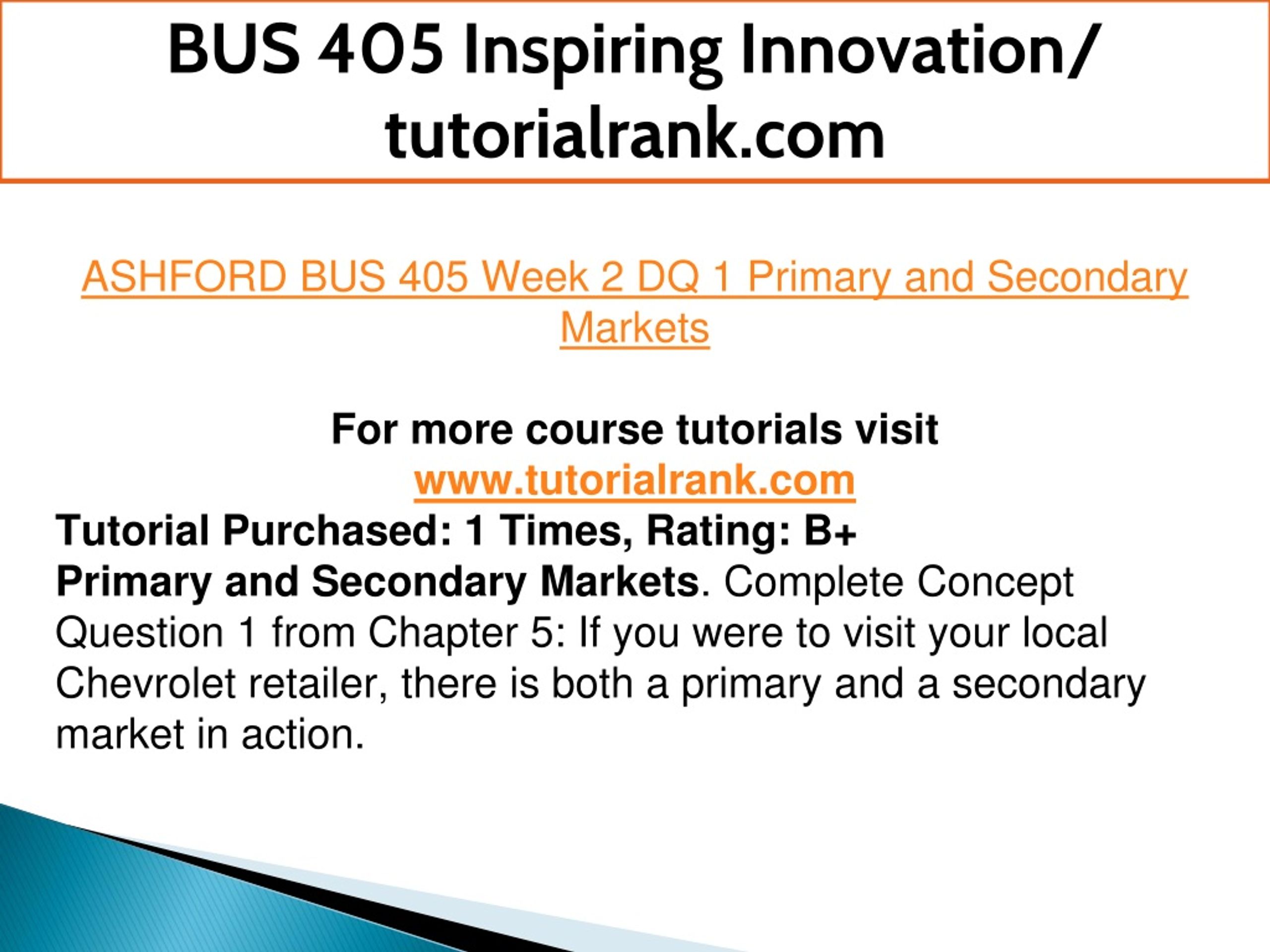 BUS 405 Inspiring Innovation/ tutorialrank.com

ASHFORD BUS 405 Week 2 DQ 1 Primary and Secondary Markets

For more course tutorials visit
www.tutorialrank.com
Tutorial Purchased: 1 Times, Rating: B+
Primary and Secondary Markets. Complete Concept Question 1 from Chapter 5: If you were to visit your local Chevrolet retailer, there is both a primary and a secondary market in action.